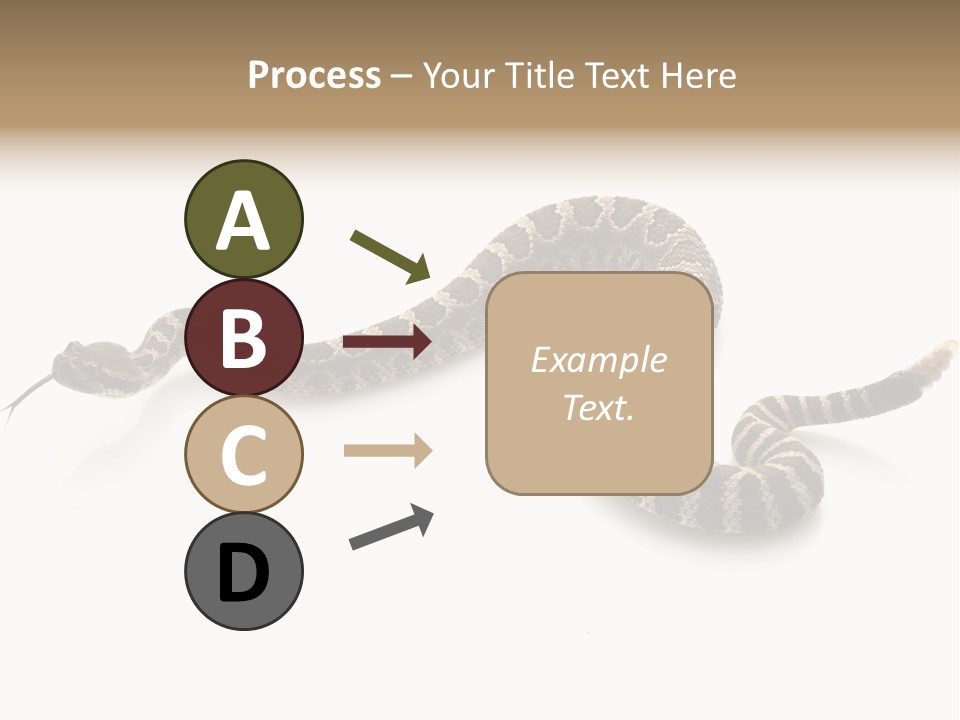 Process – Your Title Text Here

A

B

C

D

Example Text.